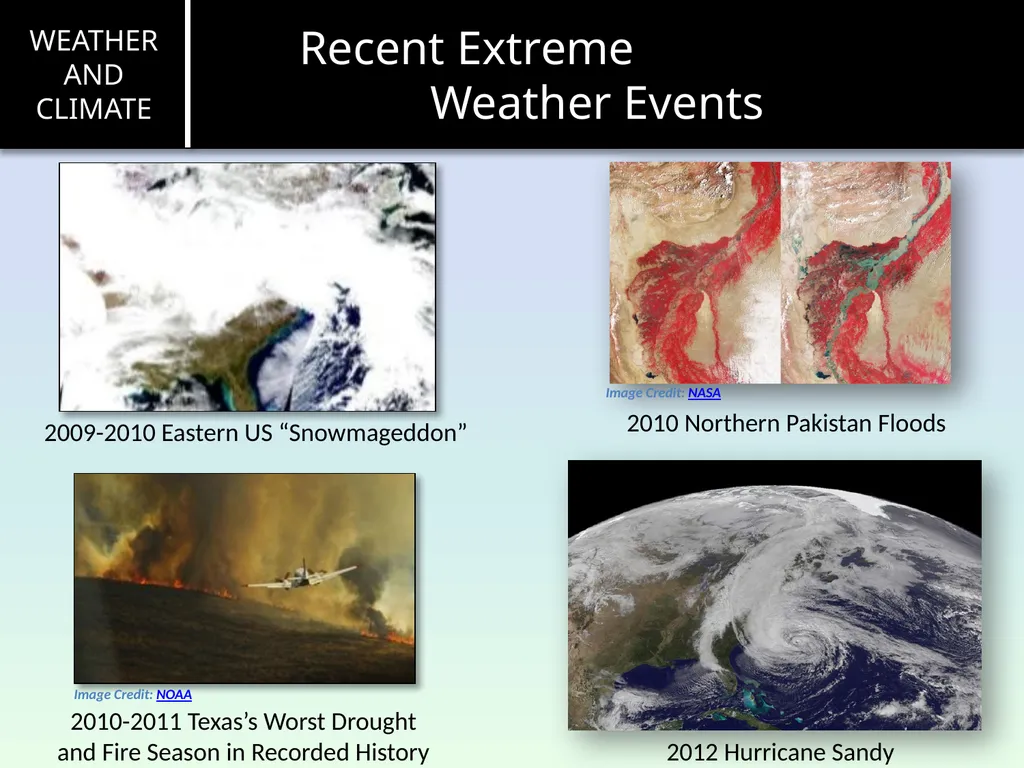 WEATHER
AND
CLIMATE

Recent Extreme
Weather Events

2009-2010 Eastern US "Snowmageddon"

Image Credit: NASA

2010 Northern Pakistan Floods

Image Credit: NOAA

2010-2011 Texas's Worst Drought
and Fire Season in Recorded History

2012 Hurricane Sandy